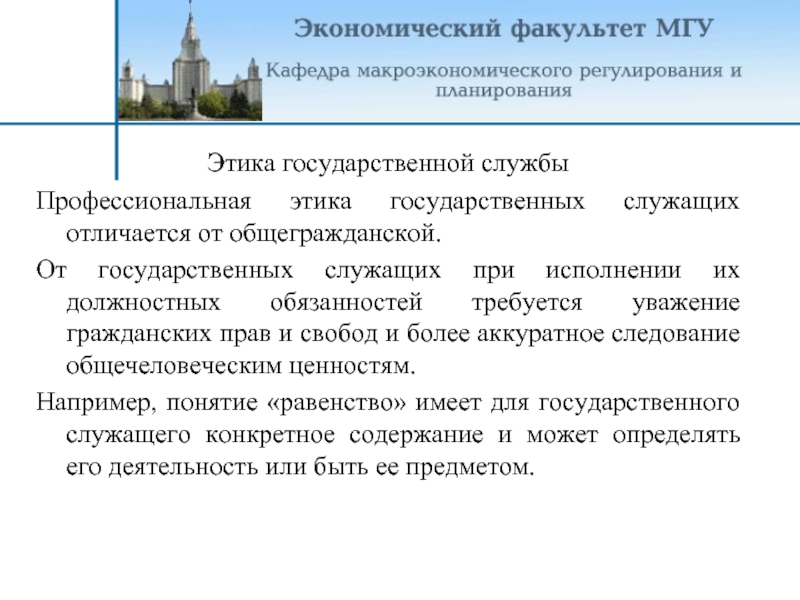 Экономический факультет МГУ

Кафедра макроэкономического регулирования и планирования

Этика государственной службы

Профессиональная этика государственных служащих отличается от общегражданской.

От государственных служащих при исполнении их должностных обязанностей требуется уважение гражданских прав и свобод и более аккуратное следование общечеловеческим ценностям.

Например, понятие «равенство» имеет для государственного служащего конкретное содержание и может определять его деятельность или быть ее предметом.